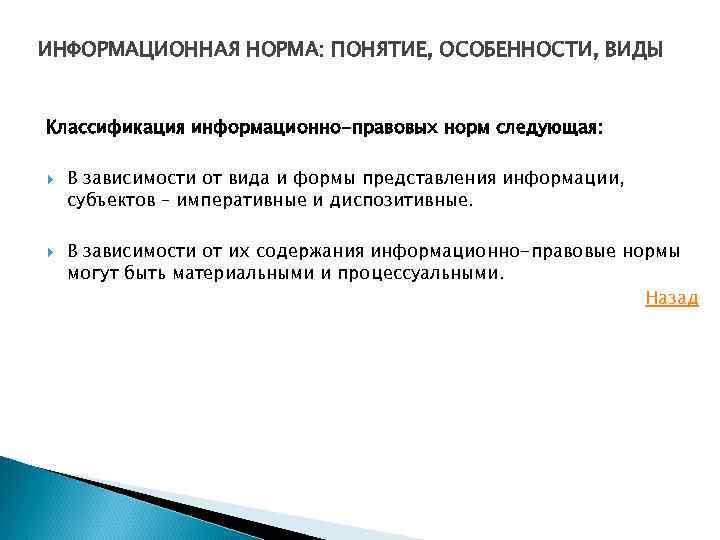 ИНФОРМАЦИОННАЯ НОРМА: ПОНЯТИЕ, ОСОБЕННОСТИ, ВИДЫ

Классификация информационно-правовых норм следующая:

В зависимости от вида и формы представления информации, субъектов – императивные и диспозитивные.

В зависимости от их содержания информационно-правовые нормы могут быть материальными и процессуальными.

Назад